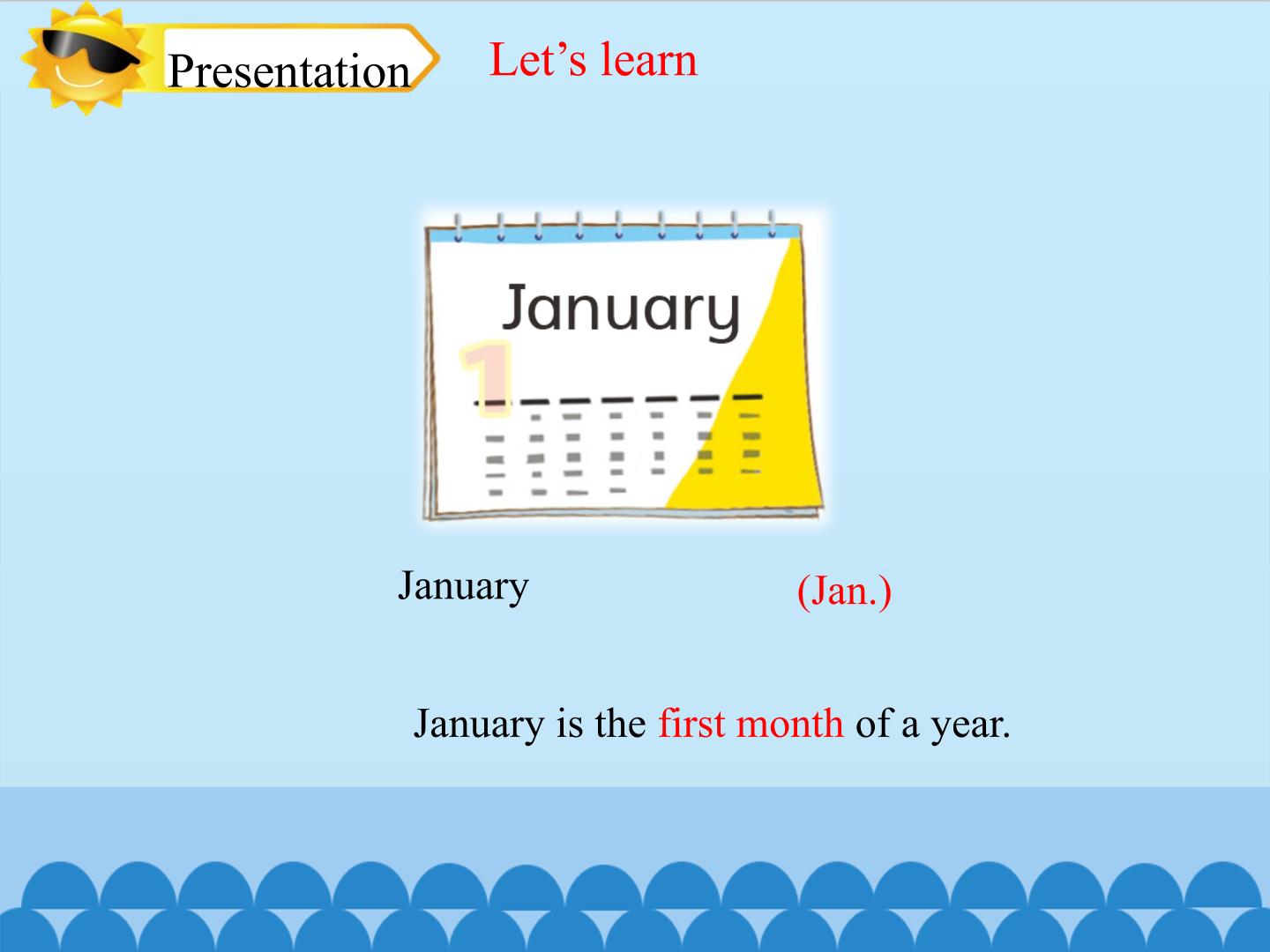 Presentation

Let’s learn

January

1

January

(Jan.)

January is the first month of a year.